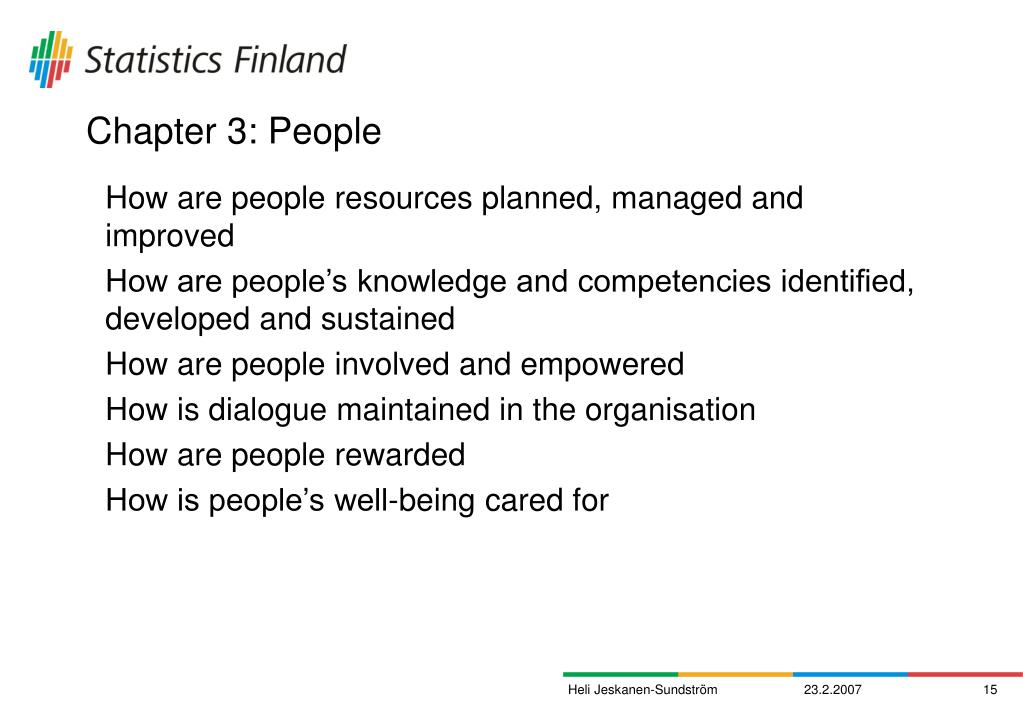 Statistics Finland

Chapter 3: People

How are people resources planned, managed and improved

How are people's knowledge and competencies identified, developed and sustained

How are people involved and empowered

How is dialogue maintained in the organisation

How are people rewarded

How is people's well-being cared for

Heli Jeskanen-Sundström 23.2.2007 15